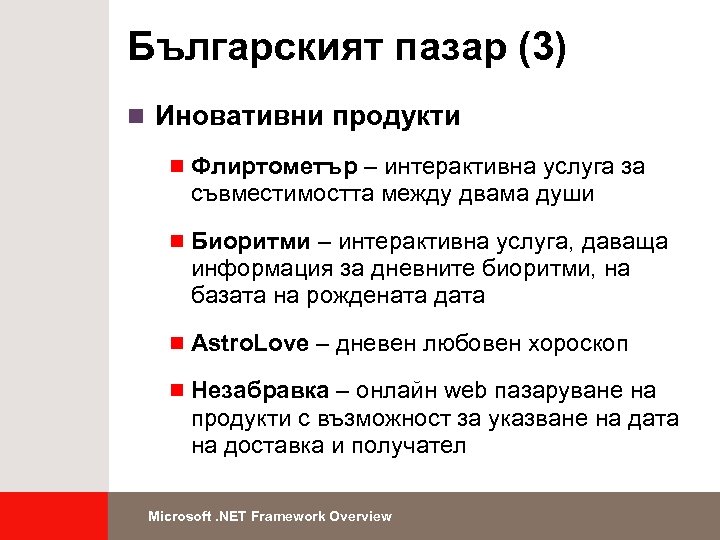 Българският пазар (3)

Иновативни продукти

Флиртометър – интерактивна услуга за съвместимостта между двама души

Биоритми – интерактивна услуга, даваща информация за дневните биоритми, на базата на рождената дата

AstroLove – дневен любовен хороскоп

Незабравка – онлайн web пазаруване на продукти с възможност за указване на дата на доставка и получател

Microsoft .NET Framework Overview